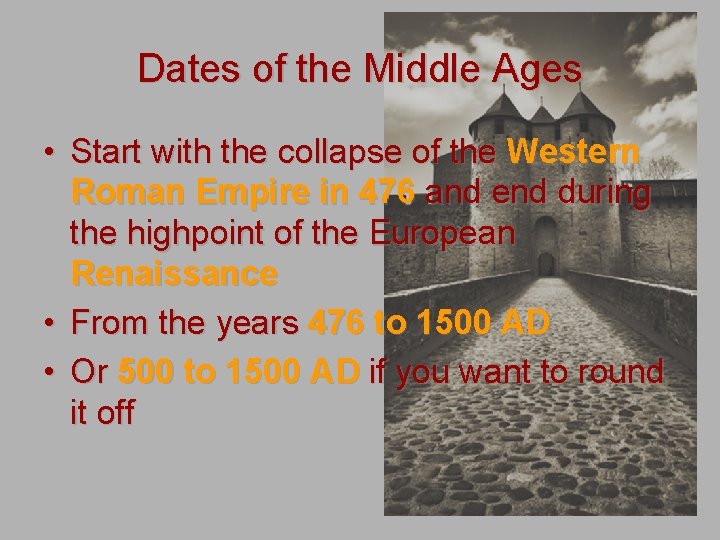 Dates of the Middle Ages

• Start with the collapse of the Western Roman Empire in 476 and end during the highpoint of the European Renaissance
• From the years 476 to 1500 AD
• Or 500 to 1500 AD if you want to round it off